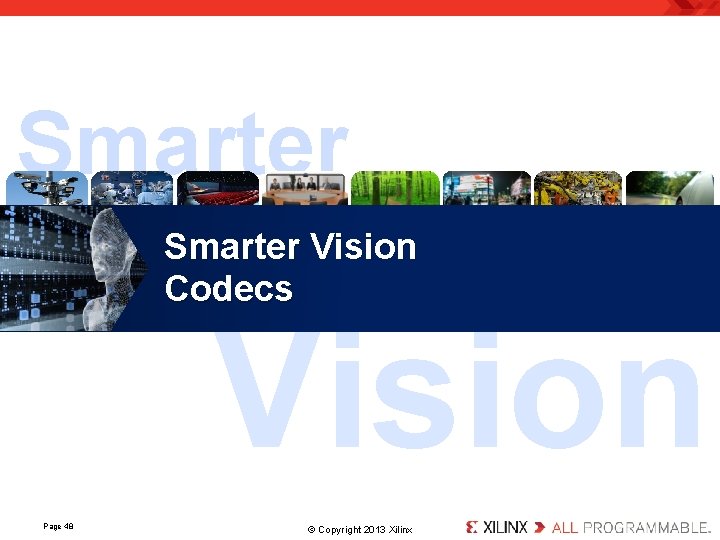 Smarter

Smarter Vision
Codecs

Vision

Page 48

© Copyright 2013 Xilinx

XILINX ALL PROGRAMMABLE.